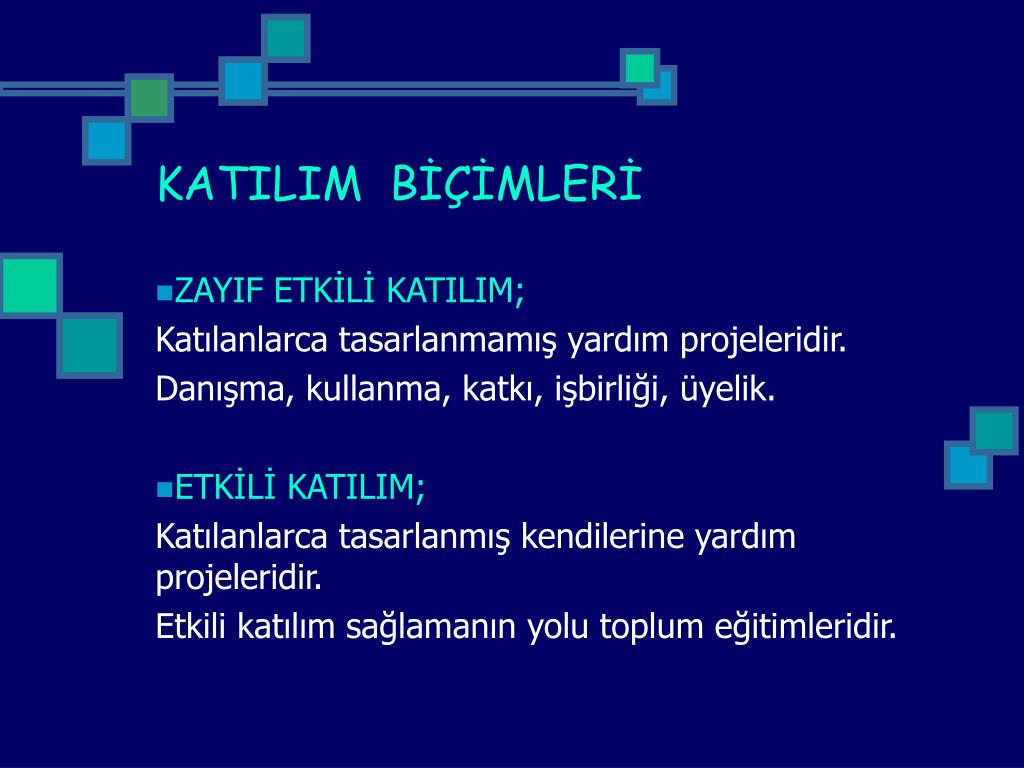 KATILIM BİÇİMLERİ

ZAYIF ETKİLİ KATILIM;

Katılanlarca tasarlanmamış yardım projeleridir.

Danışma, kullanma, katkı, işbirliği, üyelik.

ETKİLİ KATILIM;

Katılanlarca tasarlanmış kendilerine yardım projeleridir.

Etkili katılım sağlamanın yolu toplum eğitimleridir.